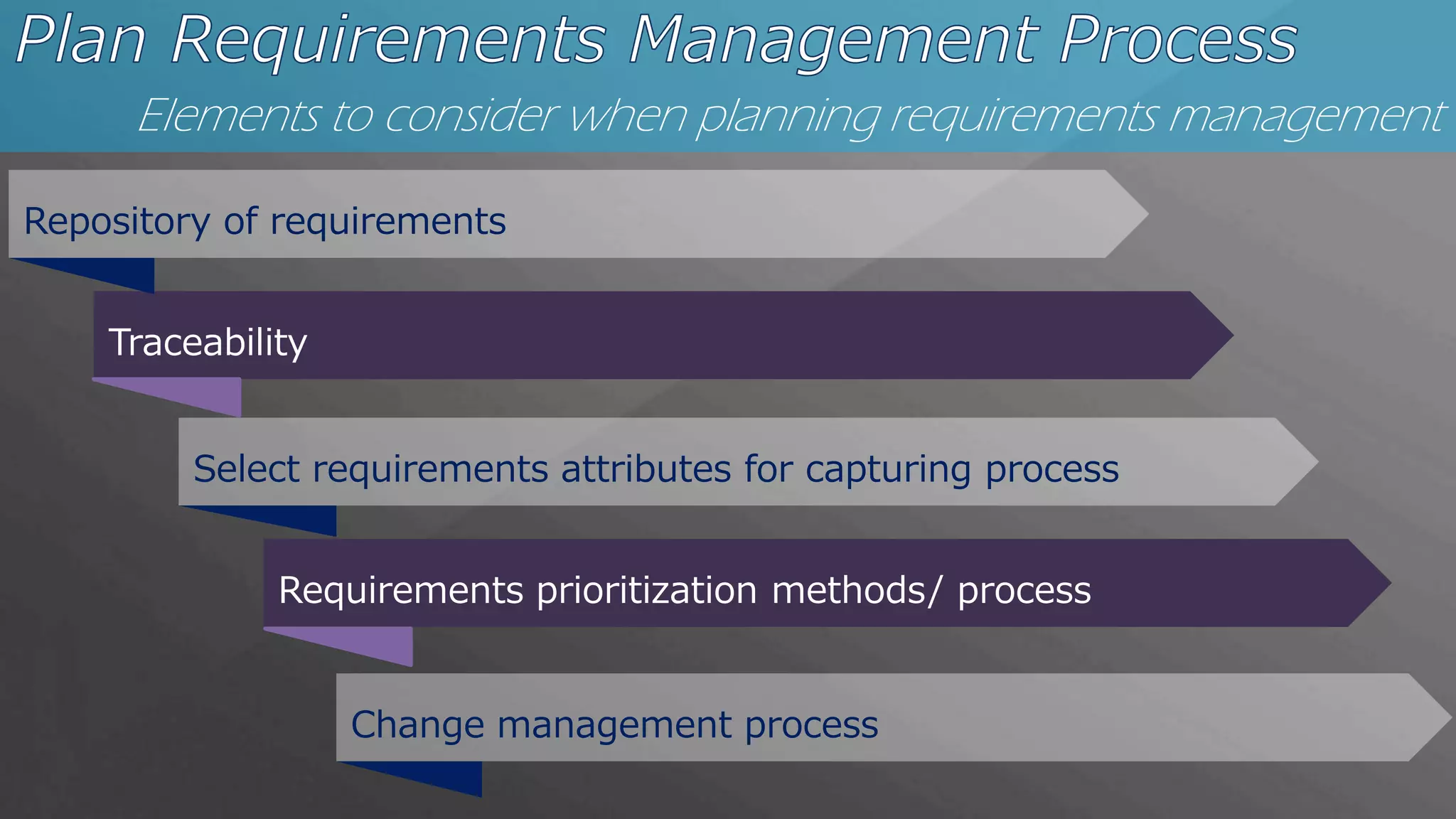 Plan Requirements Management Process

Elements to consider when planning requirements management

Repository of requirements

Traceability

Select requirements attributes for capturing process

Requirements prioritization methods/ process

Change management process